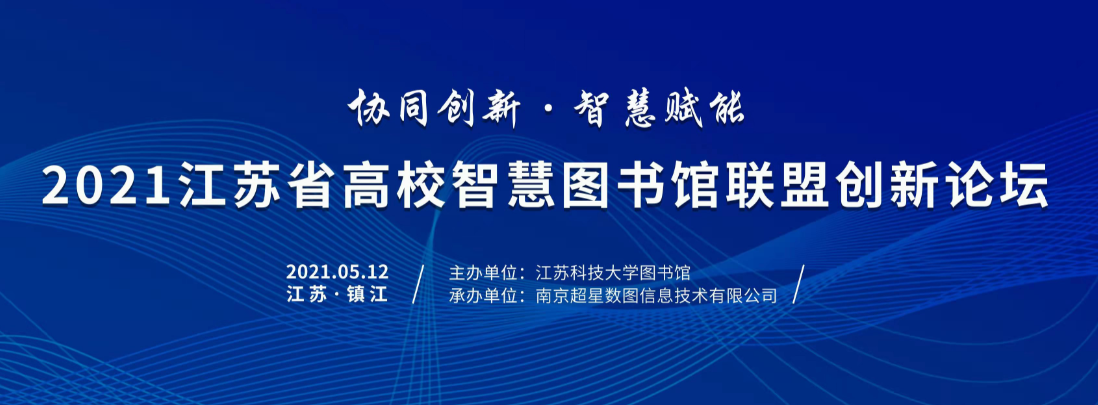 协同创新 · 智慧赋能

2021江苏省高校智慧图书馆联盟创新论坛

2021.05.12
江苏 · 镇江

主办单位：江苏科技大学图书馆
承办单位：南京超星数图信息技术有限公司